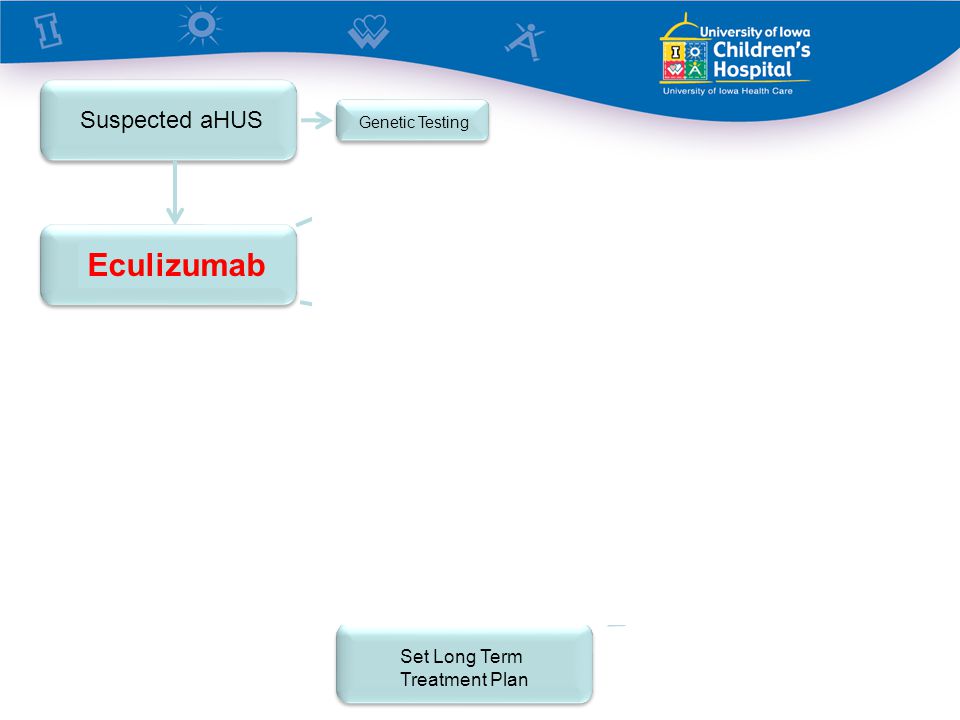 University of Iowa
Children's
Hospital
University of Iowa Health Care

Suspected aHUS

Genetic Testing

Eculizumab

Set Long Term Treatment Plan